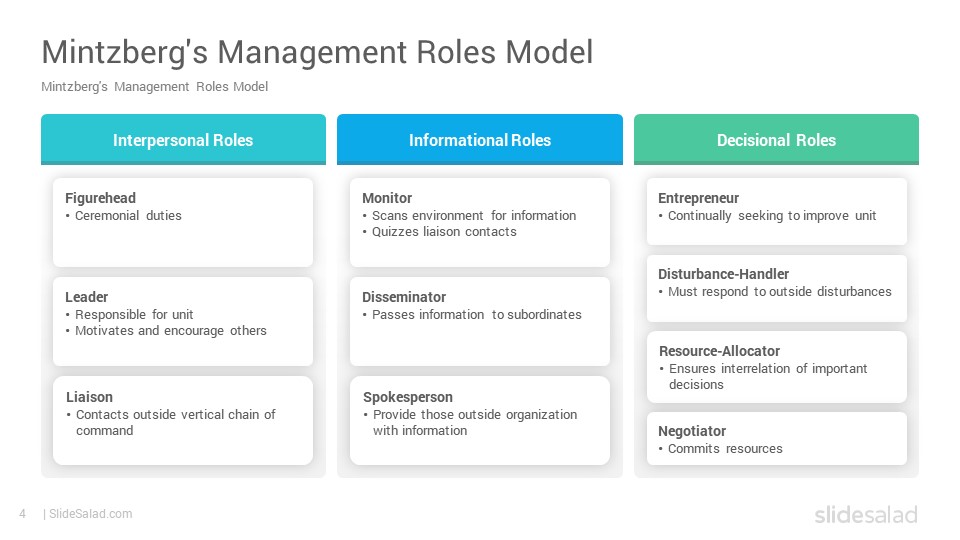 Mintzberg's Management Roles Model

Mintzberg's Management Roles Model

Interpersonal Roles

Figurehead
• Ceremonial duties

Leader
• Responsible for unit
• Motivates and encourage others

Liaison
• Contacts outside vertical chain of command

Informational Roles

Monitor
• Scans environment for information
• Quizzes liaison contacts

Disseminator
• Passes information to subordinates

Spokesperson
• Provide those outside organization with information

Decisional Roles

Entrepreneur
• Continually seeking to improve unit

Disturbance-Handler
• Must respond to outside disturbances

Resource-Allocator
• Ensures interrelation of important decisions

Negotiator
• Commits resources

4 | SlideSalad.com

slidesalad